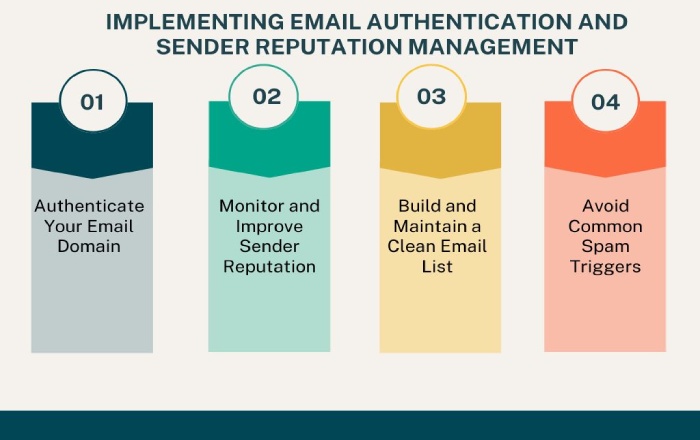 IMPLEMENTING EMAIL AUTHENTICATION AND SENDER REPUTATION MANAGEMENT

01

Authenticate Your Email Domain

02

Monitor and Improve Sender Reputation

03

Build and Maintain a Clean Email List

04

Avoid Common Spam Triggers